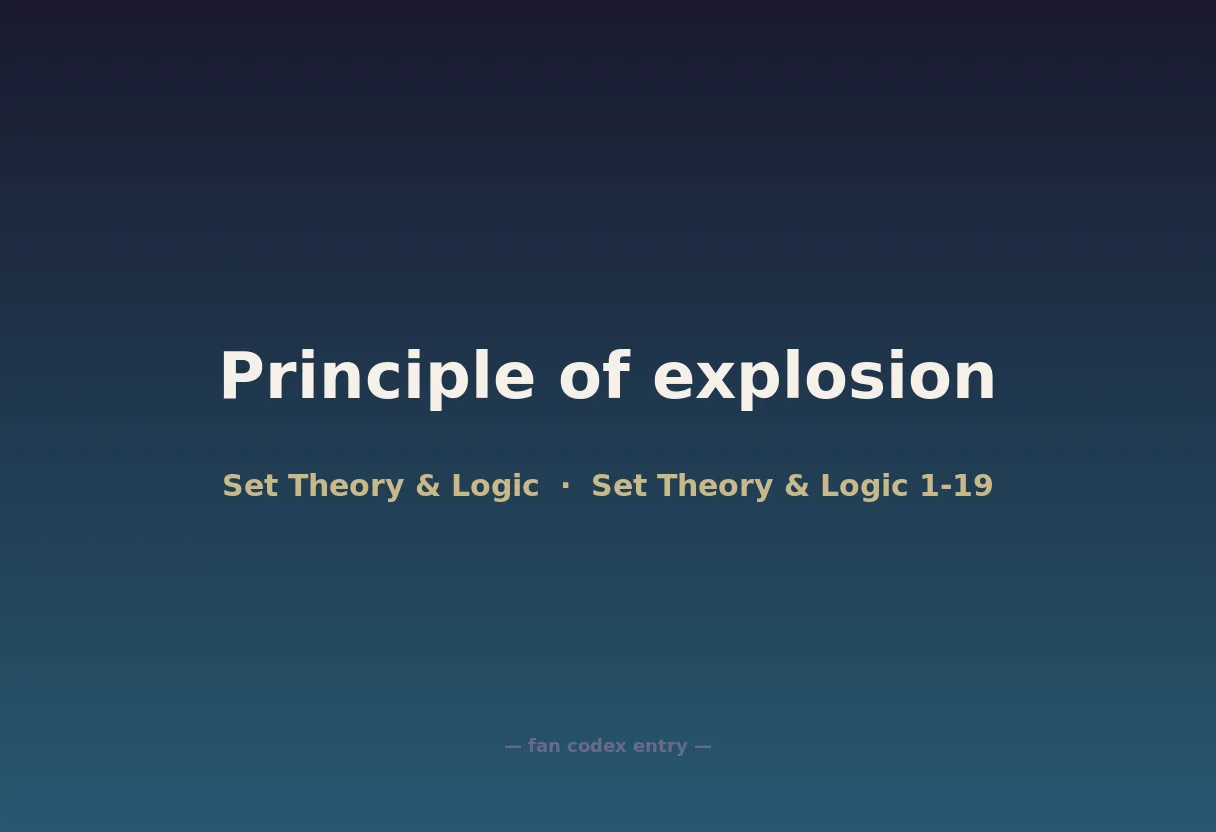 Principle of explosion

Set Theory & Logic · Set Theory & Logic 1-19

— fan codex entry —